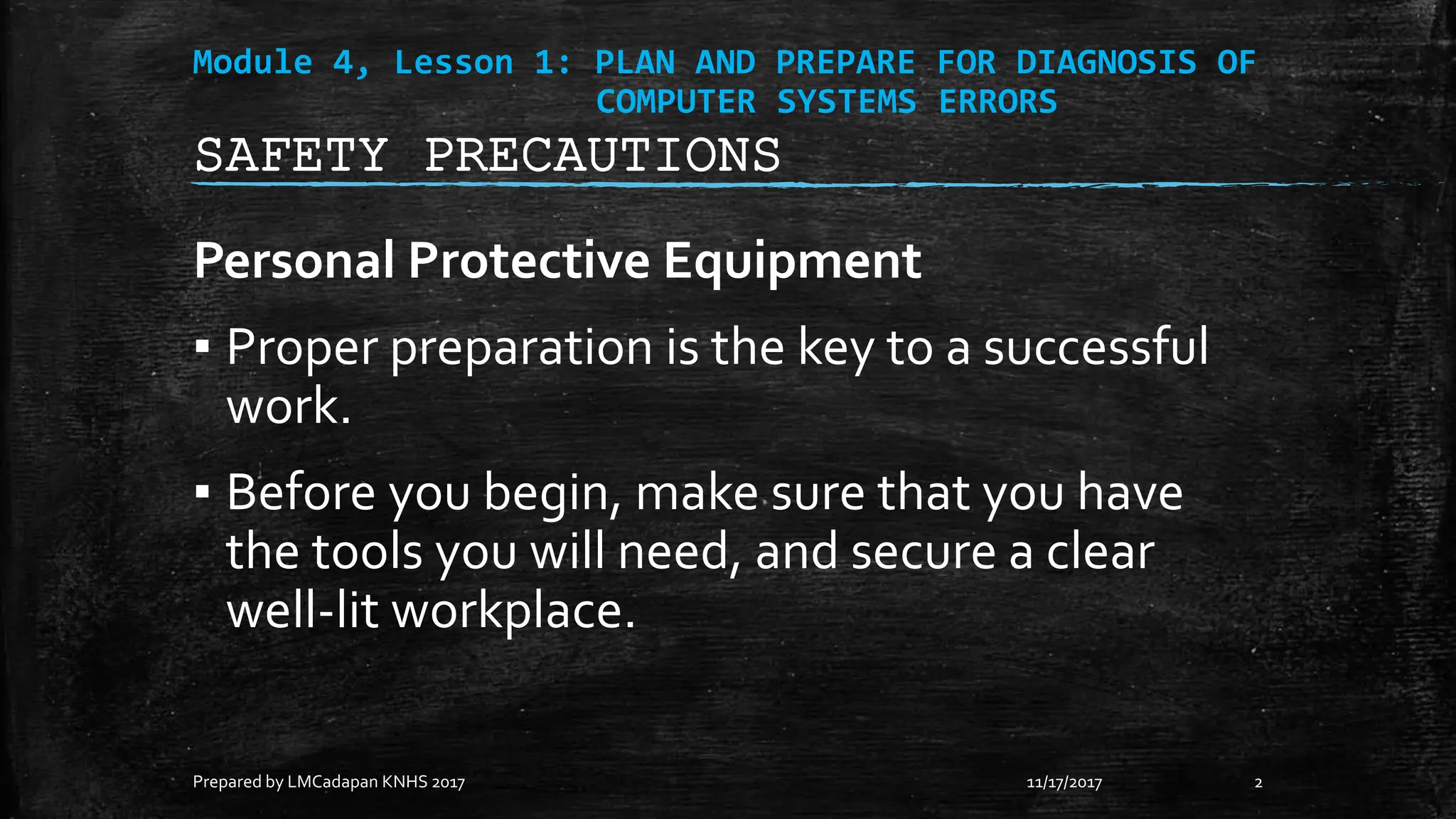 Module 4, Lesson 1: PLAN AND PREPARE FOR DIAGNOSIS OF COMPUTER SYSTEMS ERRORS

SAFETY PRECAUTIONS

Personal Protective Equipment

▪ Proper preparation is the key to a successful work.

▪ Before you begin, make sure that you have the tools you will need, and secure a clear well-lit workplace.

Prepared by LMCadapan KNHS 2017

11/17/2017

2